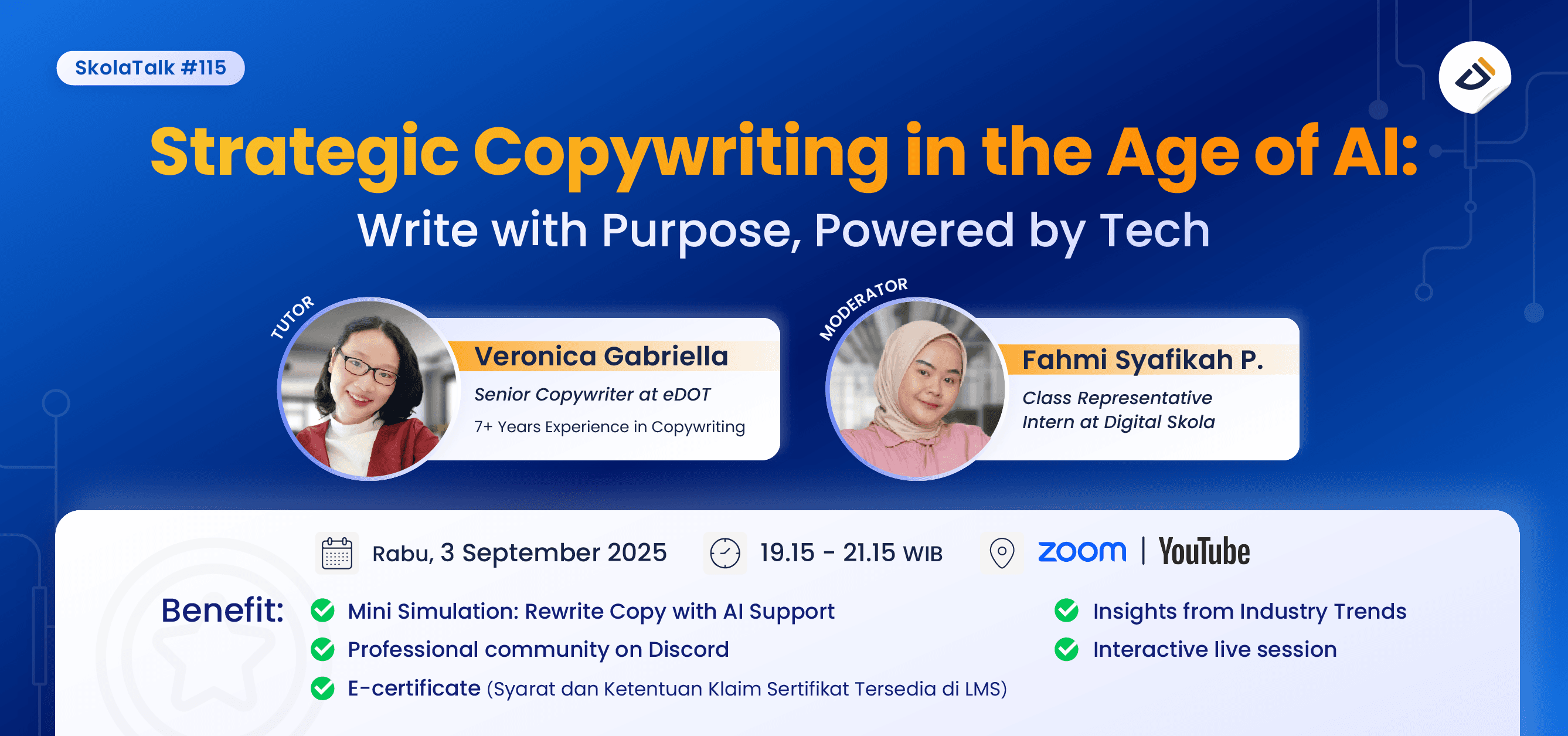 SkolaTalk #115

Strategic Copywriting in the Age of AI:
Write with Purpose, Powered by Tech

TUTOR
Veronica Gabriella
Senior Copywriter at eDOT
7+ Years Experience in Copywriting

MODERATOR
Fahmi Syafikah P.
Class Representative Intern at Digital Skola

Rabu, 3 September 2025
19.15 - 21.15 WIB
zoom | YouTube

Benefit:
Mini Simulation: Rewrite Copy with AI Support
Professional community on Discord
E-certificate (Syarat dan Ketentuan Klaim Sertifikat Tersedia di LMS)
Insights from Industry Trends
Interactive live session